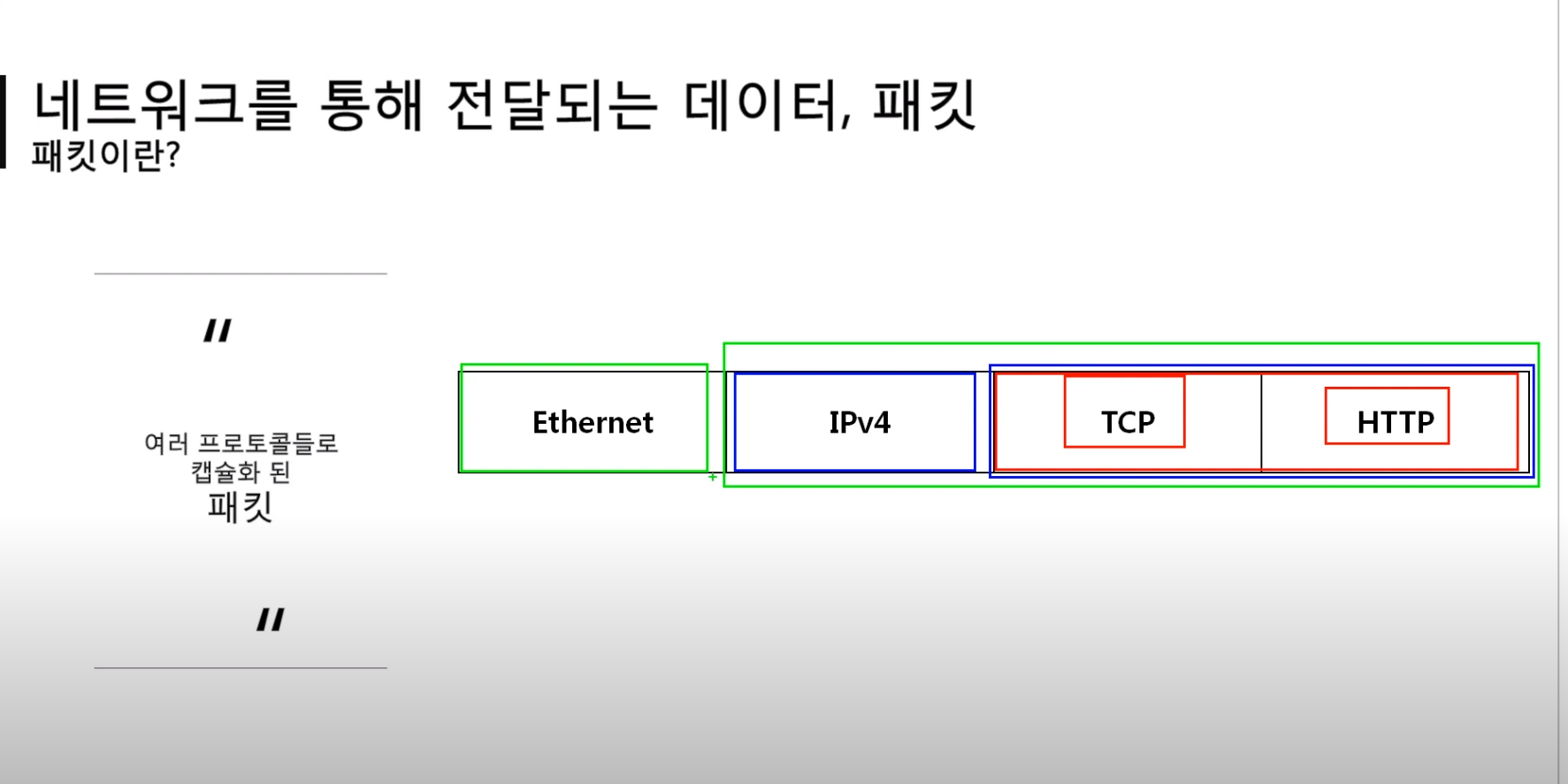 네트워크를 통해 전달되는 데이터, 패킷
패킷이란?

"
여러 프로토콜들로
캡슐화 된
패킷
"

Ethernet

IPv4

TCP

HTTP